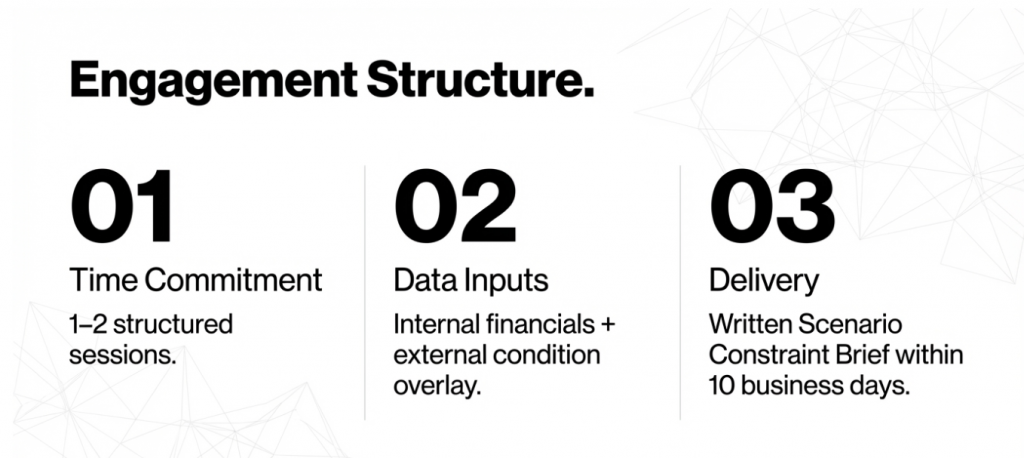 Engagement Structure.

01
Time Commitment
1–2 structured sessions.

02
Data Inputs
Internal financials + external condition overlay.

03
Delivery
Written Scenario Constraint Brief within 10 business days.